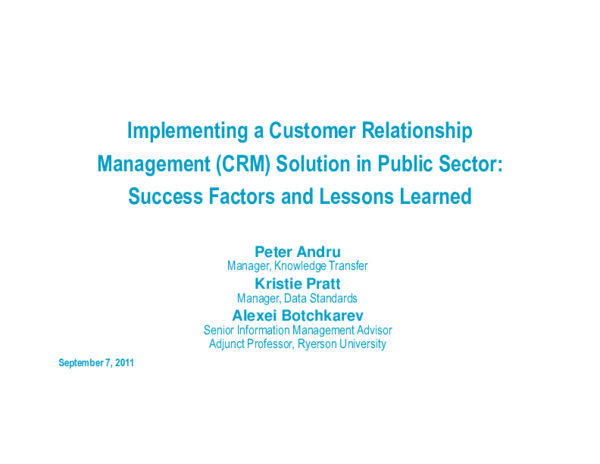 Implementing a Customer Relationship Management (CRM) Solution in Public Sector: Success Factors and Lessons Learned

Peter Andru
Manager, Knowledge Transfer
Kristie Pratt
Manager, Data Standards
Alexei Botchkarev
Senior Information Management Advisor
Adjunct Professor, Ryerson University

September 7, 2011